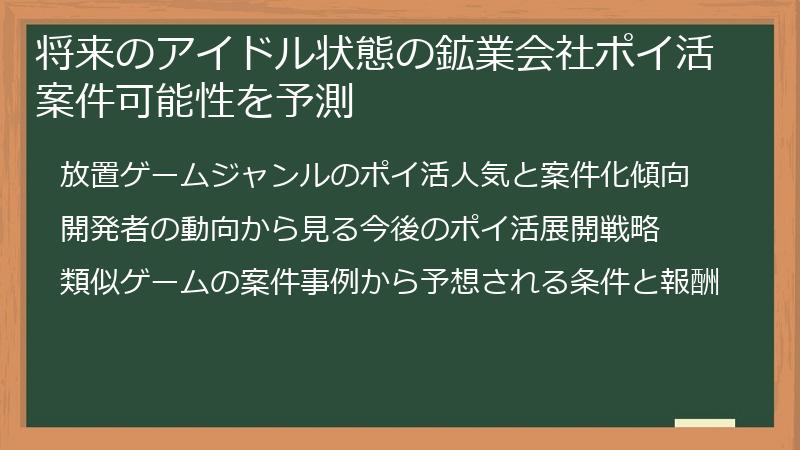 将来のアイドル状態の鉱業会社ポイ活案件可能性を予測

放置ゲームジャンルのポイ活人気と案件化傾向

開発者の動向から見る今後のポイ活展開戦略

類似ゲームの案件事例から予想される条件と報酬